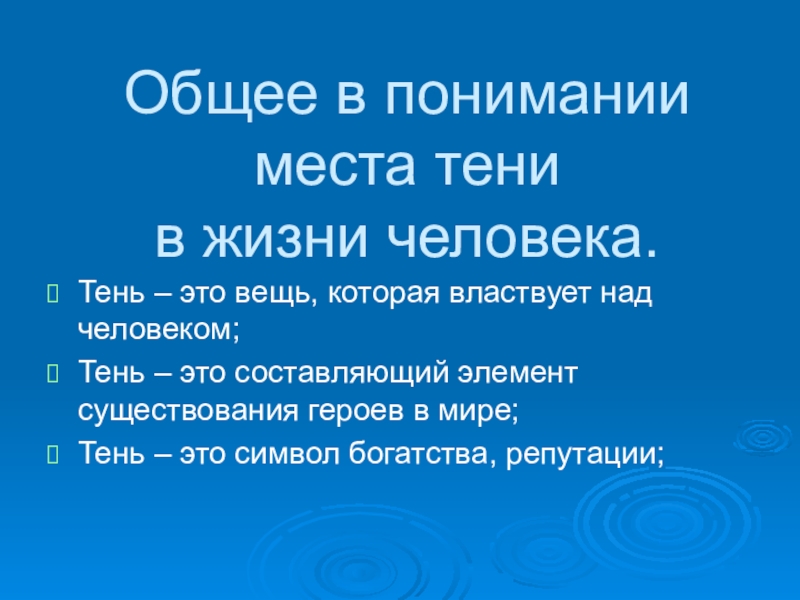 Общее в понимании места тени в жизни человека.

Тень – это вещь, которая властвует над человеком;

Тень – это составляющий элемент существования героев в мире;

Тень – это символ богатства, репутации;